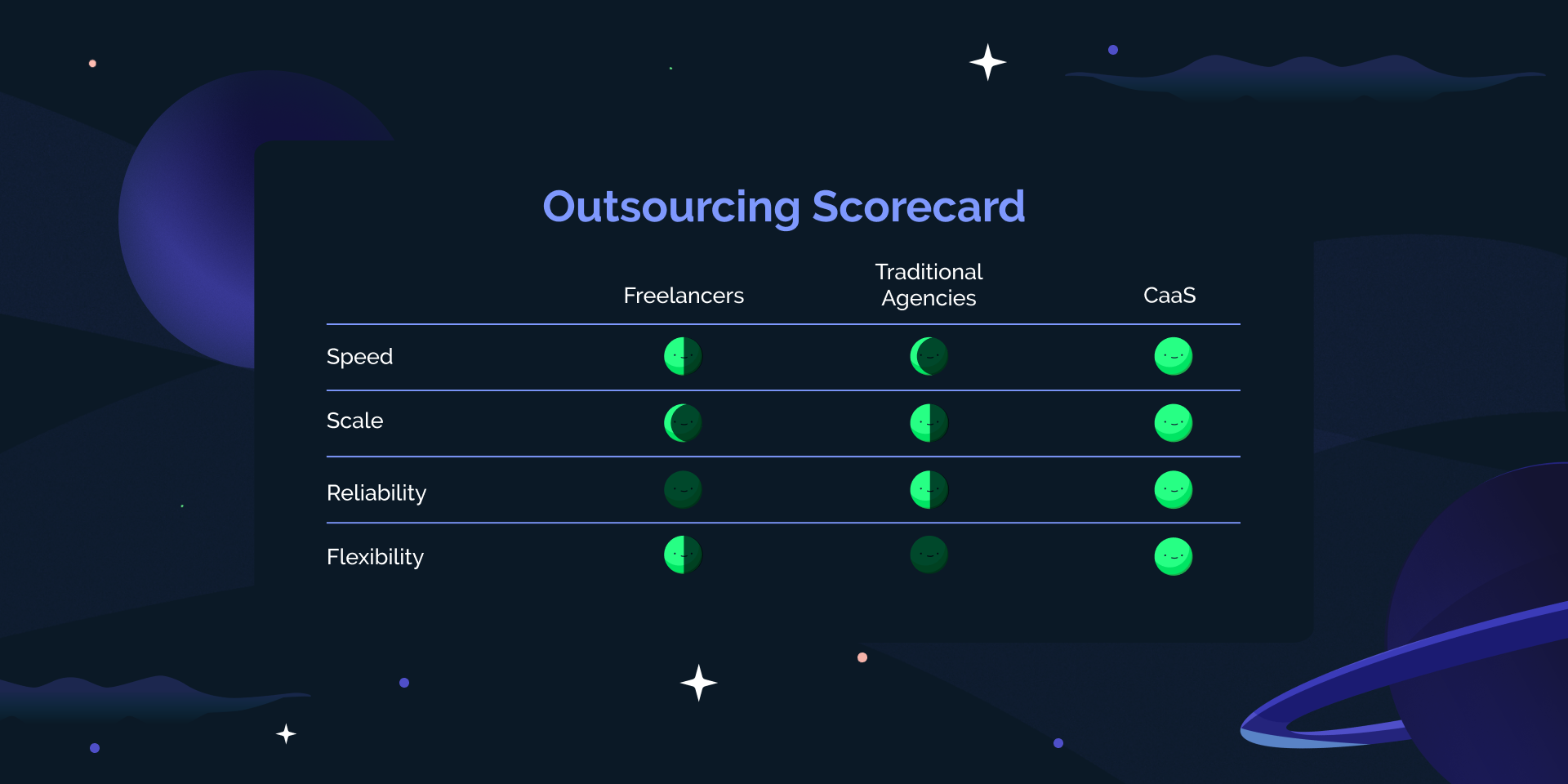 Outsourcing Scorecard

| | Freelancers | Traditional Agencies | CaaS |
|---|---|---|---|
| Speed | | | |
| Scale | | | |
| Reliability | | | |
| Flexibility | | | |